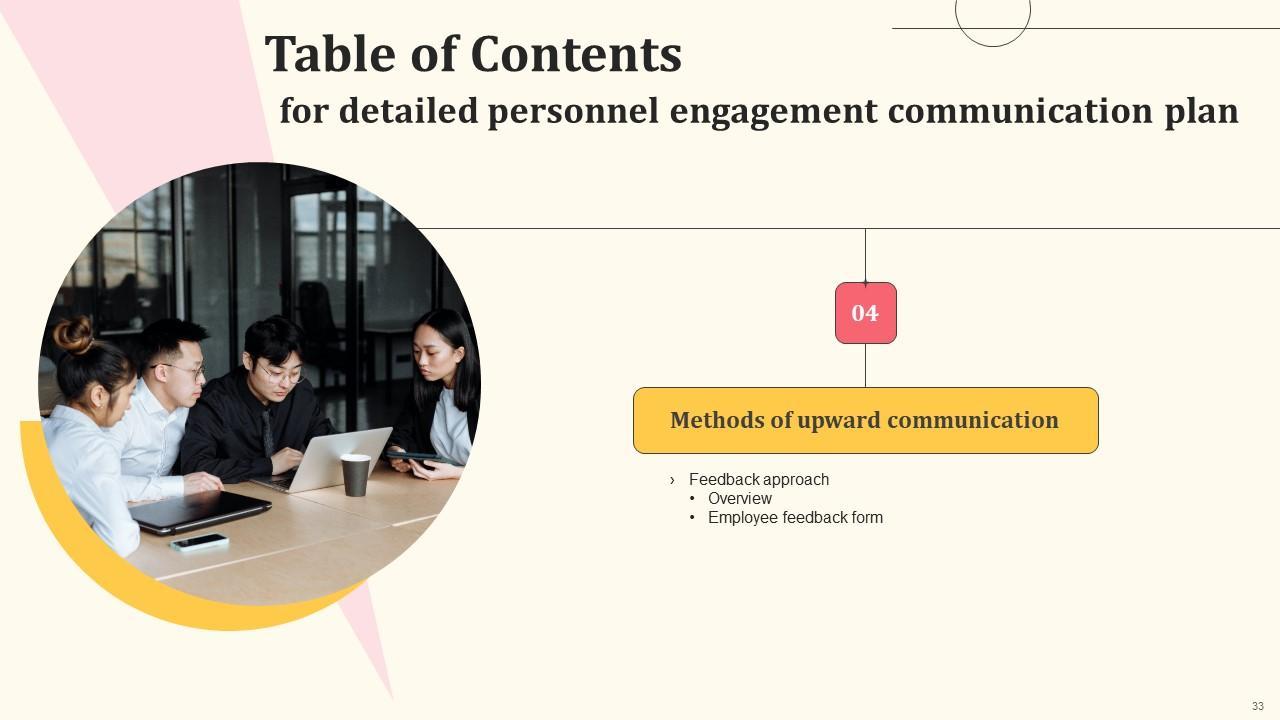 Table of Contents
for detailed personnel engagement communication plan

04

Methods of upward communication

› Feedback approach
• Overview
• Employee feedback form

33